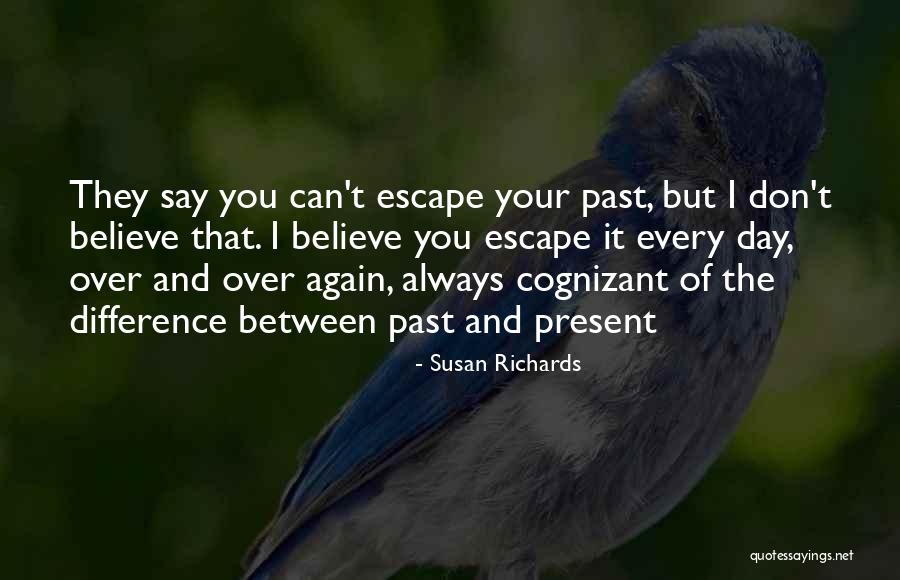 They say you can't escape your past, but I don't believe that. I believe you escape it every day, over and over again, always cognizant of the difference between past and present

- Susan Richards

quotessayings.net